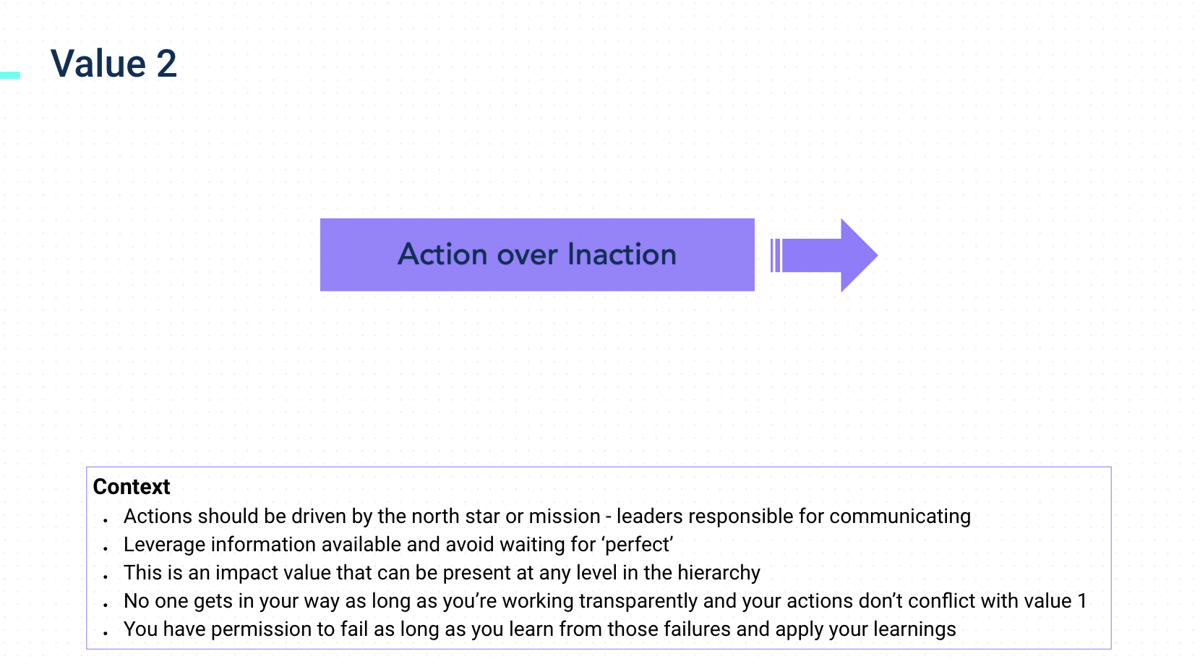 Value 2

Action over Inaction

Context
- Actions should be driven by the north star or mission - leaders responsible for communicating
- Leverage information available and avoid waiting for ‘perfect’
- This is an impact value that can be present at any level in the hierarchy
- No one gets in your way as long as you’re working transparently and your actions don’t conflict with value 1
- You have permission to fail as long as you learn from those failures and apply your learnings